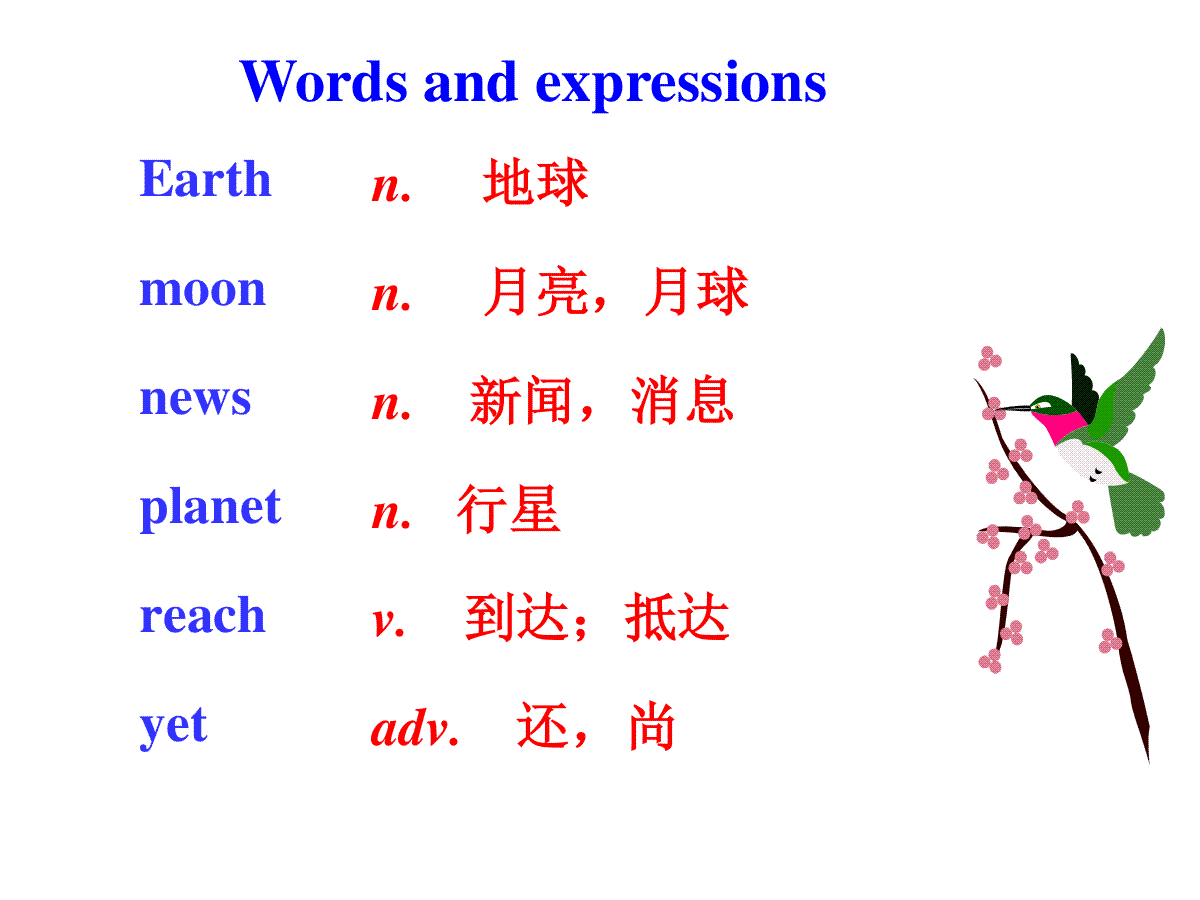 Words and expressions

Earth n. 地球

moon n. 月亮，月球

news n. 新闻，消息

planet n. 行星

reach v. 到达；抵达

yet adv. 还，尚